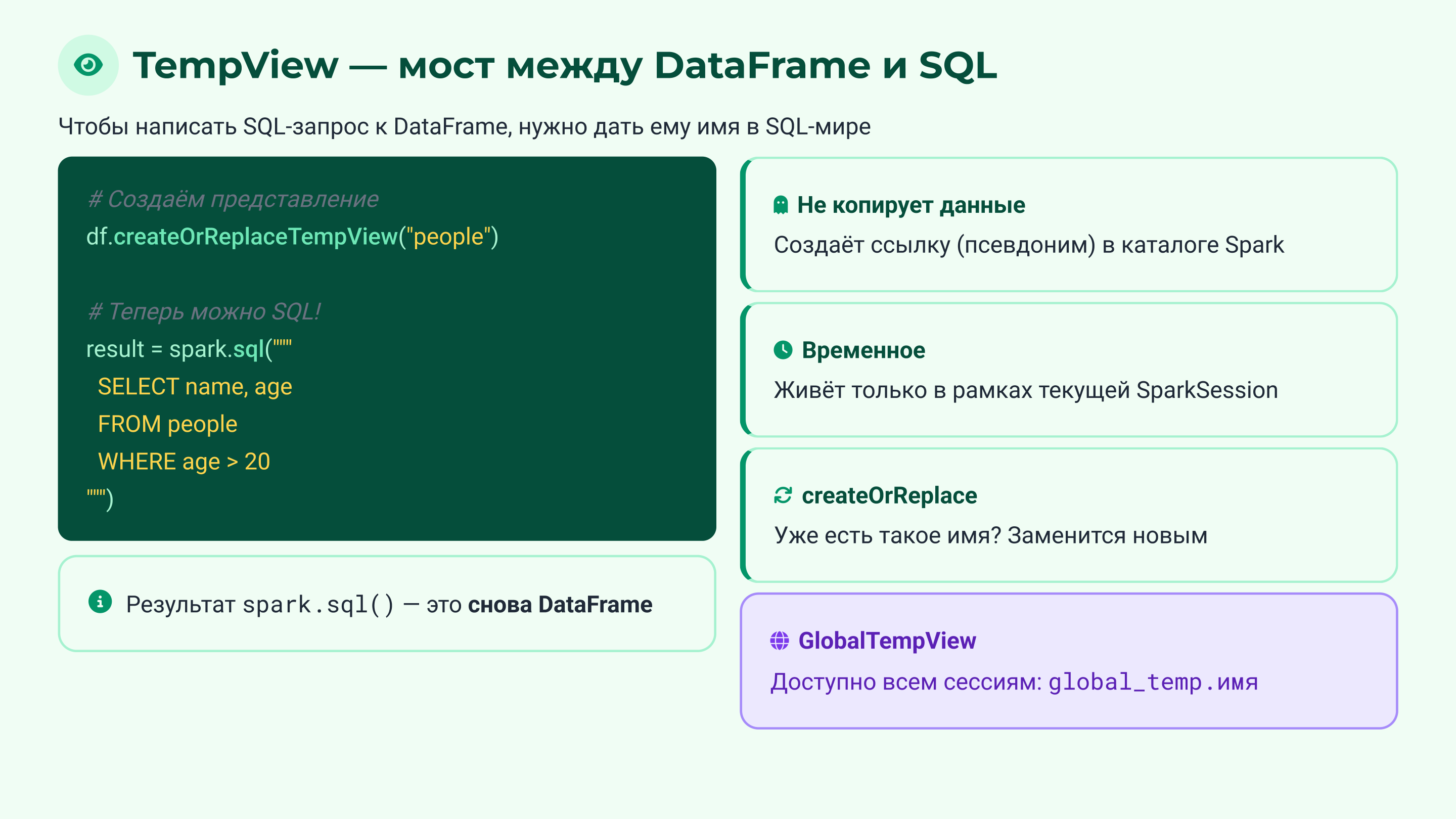 TempView — мост между DataFrame и SQL

Чтобы написать SQL-запрос к DataFrame, нужно дать ему имя в SQL-мире

# Создаём представление
df.createOrReplaceTempView("people")

# Теперь можно SQL!
result = spark.sql("""
 SELECT name, age
 FROM people
 WHERE age > 20
""")

Результат spark.sql() — это снова DataFrame

Не копирует данные
Создаёт ссылку (псевдоним) в каталоге Spark

Временное
Живёт только в рамках текущей SparkSession

createOrReplace
Уже есть такое имя? Заменится новым

GlobalTempView
Доступно всем сессиям: global_temp.имя